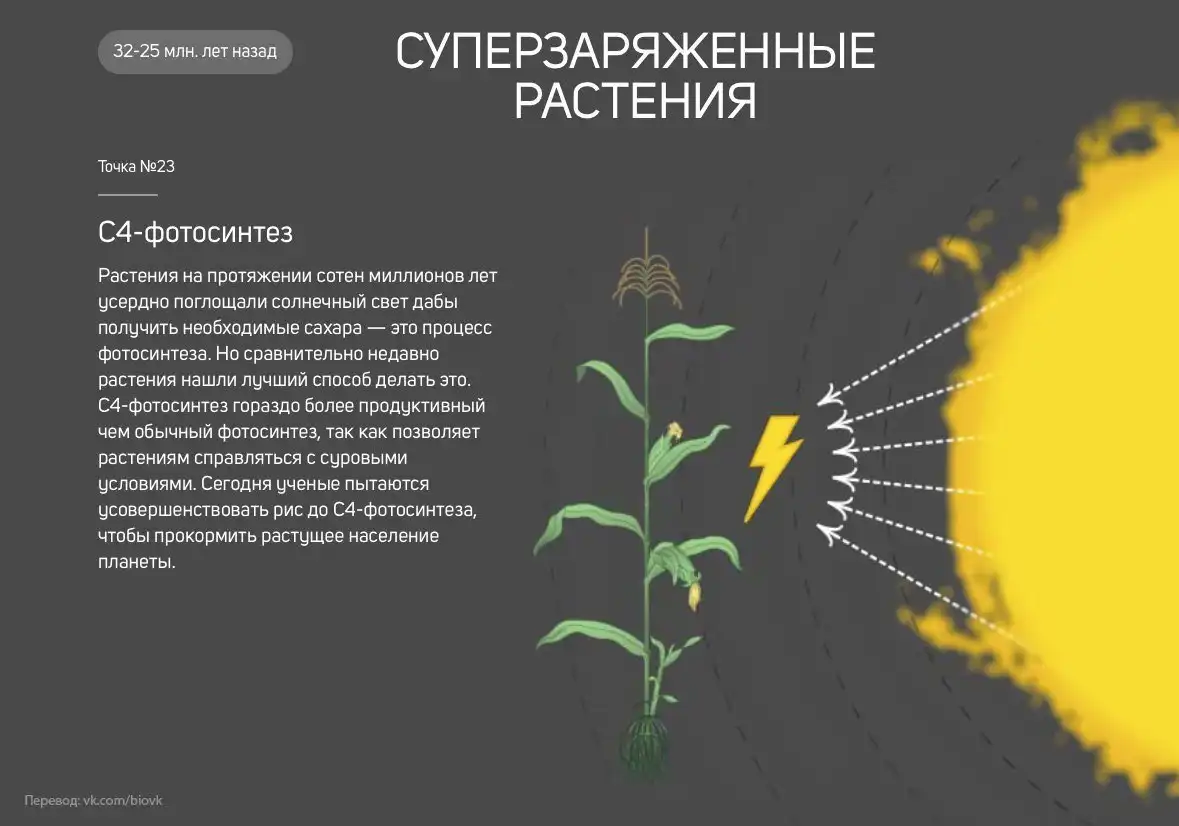 32-25 млн. лет назад

СУПЕРЗАРЯЖЕННЫЕ РАСТЕНИЯ

Точка №23

С4-фотосинтез

Растения на протяжении сотен миллионов лет усердно поглощали солнечный свет дабы получить необходимые сахара — это процесс фотосинтеза. Но сравнительно недавно растения нашли лучший способ делать это. С4-фотосинтез гораздо более продуктивный чем обычный фотосинтез, так как позволяет растениям справляться с суровыми условиями. Сегодня ученые пытаются усовершенствовать рис до С4-фотосинтеза, чтобы прокормить растущее население планеты.

Перевод: vk.com/biovk